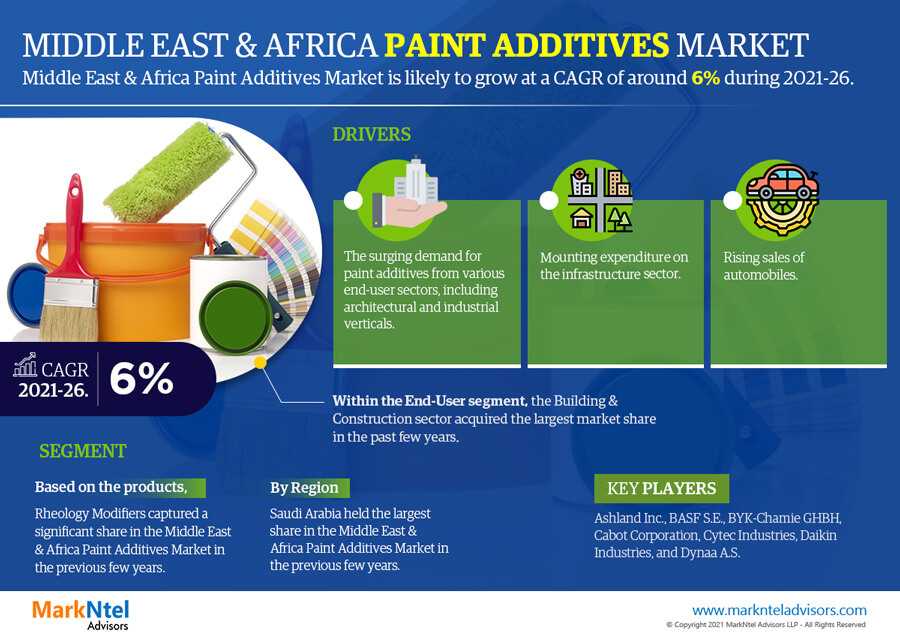 MIDDLE EAST & AFRICA PAINT ADDITIVES MARKET

Middle East & Africa Paint Additives Market is likely to grow at a CAGR of around 6% during 2021-26.

DRIVERS

The surging demand for paint additives from various end-user sectors, including architectural and industrial verticals.

Mounting expenditure on the infrastructure sector.

Rising sales of automobiles.

CAGR 2021-26. 6%

Within the End-User segment, the Building & Construction sector acquired the largest market share in the past few years.

SEGMENT

Based on the products,

Rheology Modifiers captured a significant share in the Middle East & Africa Paint Additives Market in the previous few years.

By Region

Saudi Arabia held the largest share in the Middle East & Africa Paint Additives Market in the previous few years.

KEY PLAYERS

Ashland Inc., BASF S.E., BYK-Chamie GHBH, Cabot Corporation, Cytec Industries, Daikin Industries, and Dynaa A.S.

MarkNtel Advisors

www.marknteladvisors.com

© Copyright 2021 MarkNtel Advisors LLP - All Rights Reserved